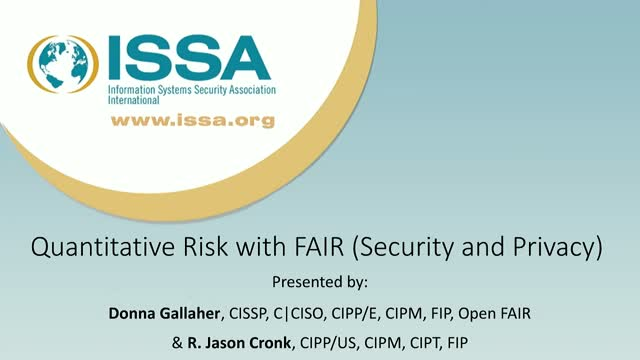 ISSA
Information Systems Security Association International
www.issa.org

Quantitative Risk with FAIR (Security and Privacy)

Presented by:

Donna Gallaher, CISSP, C|CISO, CIPP/E, CIPM, FIP, Open FAIR

& R. Jason Cronk, CIPP/US, CIPM, CIPT, FIP